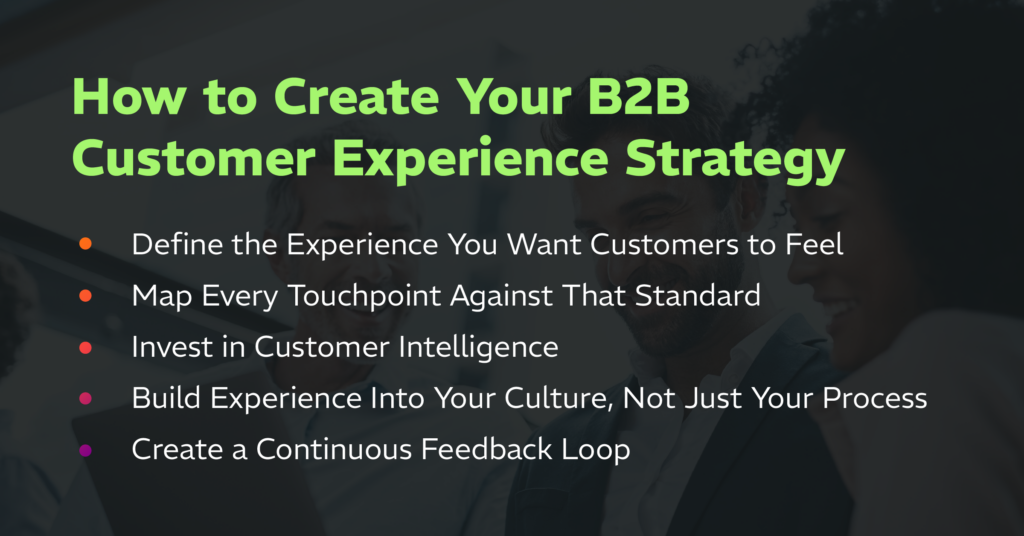 How to Create Your B2B Customer Experience Strategy

- Define the Experience You Want Customers to Feel
- Map Every Touchpoint Against That Standard
- Invest in Customer Intelligence
- Build Experience Into Your Culture, Not Just Your Process
- Create a Continuous Feedback Loop